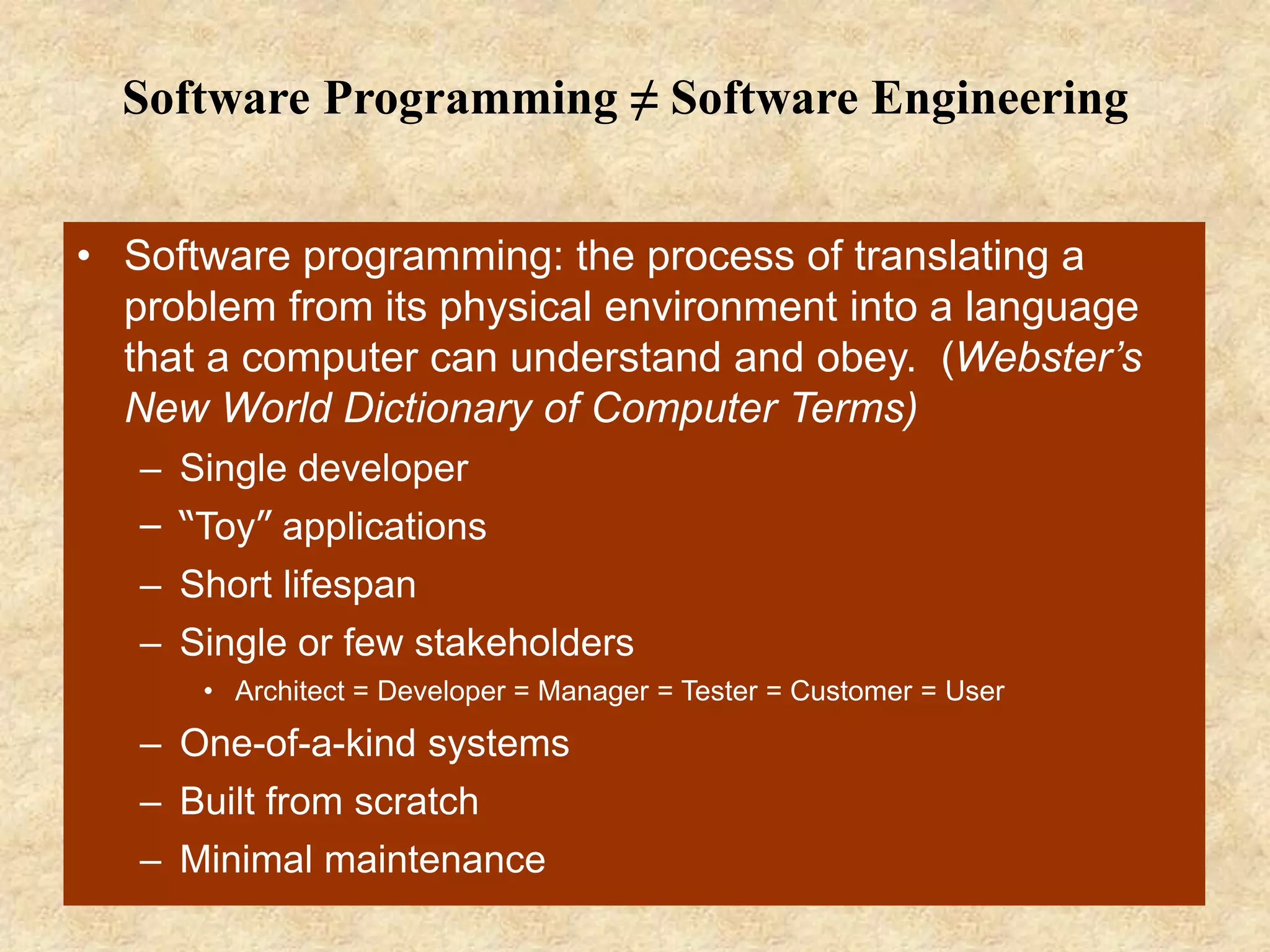 Software Programming ≠ Software Engineering

• Software programming: the process of translating a problem from its physical environment into a language that a computer can understand and obey. (Webster's New World Dictionary of Computer Terms)

– Single developer

– "Toy" applications

– Short lifespan

– Single or few stakeholders

• Architect = Developer = Manager = Tester = Customer = User

– One-of-a-kind systems

– Built from scratch

– Minimal maintenance